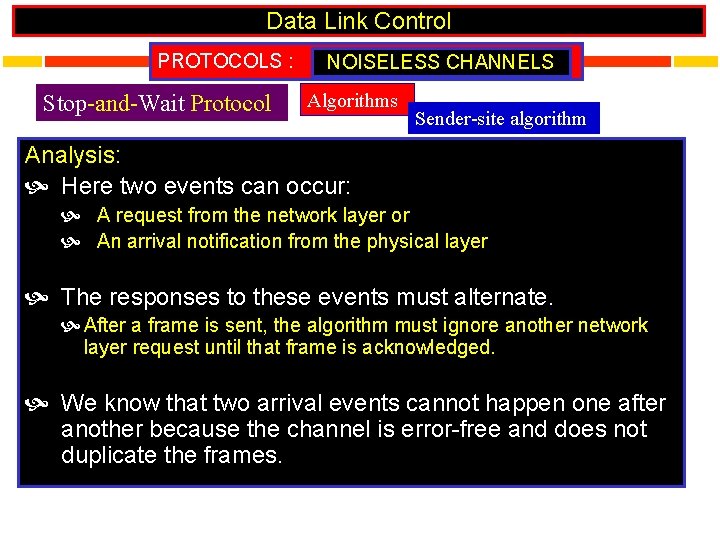 Data Link Control

PROTOCOLS : NOISELESS CHANNELS

Stop-and-Wait Protocol

Algorithms

Sender-site algorithm

Analysis:

Here two events can occur:

A request from the network layer or

An arrival notification from the physical layer

The responses to these events must alternate.

After a frame is sent, the algorithm must ignore another network layer request until that frame is acknowledged.

We know that two arrival events cannot happen one after another because the channel is error-free and does not duplicate the frames.